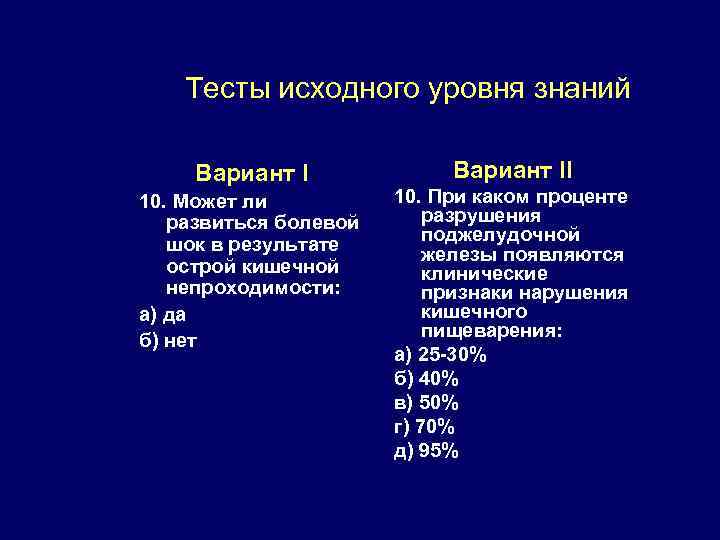 Тесты исходного уровня знаний

Вариант I

10. Может ли развиться болевой шок в результате острой кишечной непроходимости:

а) да

б) нет

Вариант II

10. При каком проценте разрушения поджелудочной железы появляются клинические признаки нарушения кишечного пищеварения:

а) 25-30%

б) 40%

в) 50%

г) 70%

д) 95%